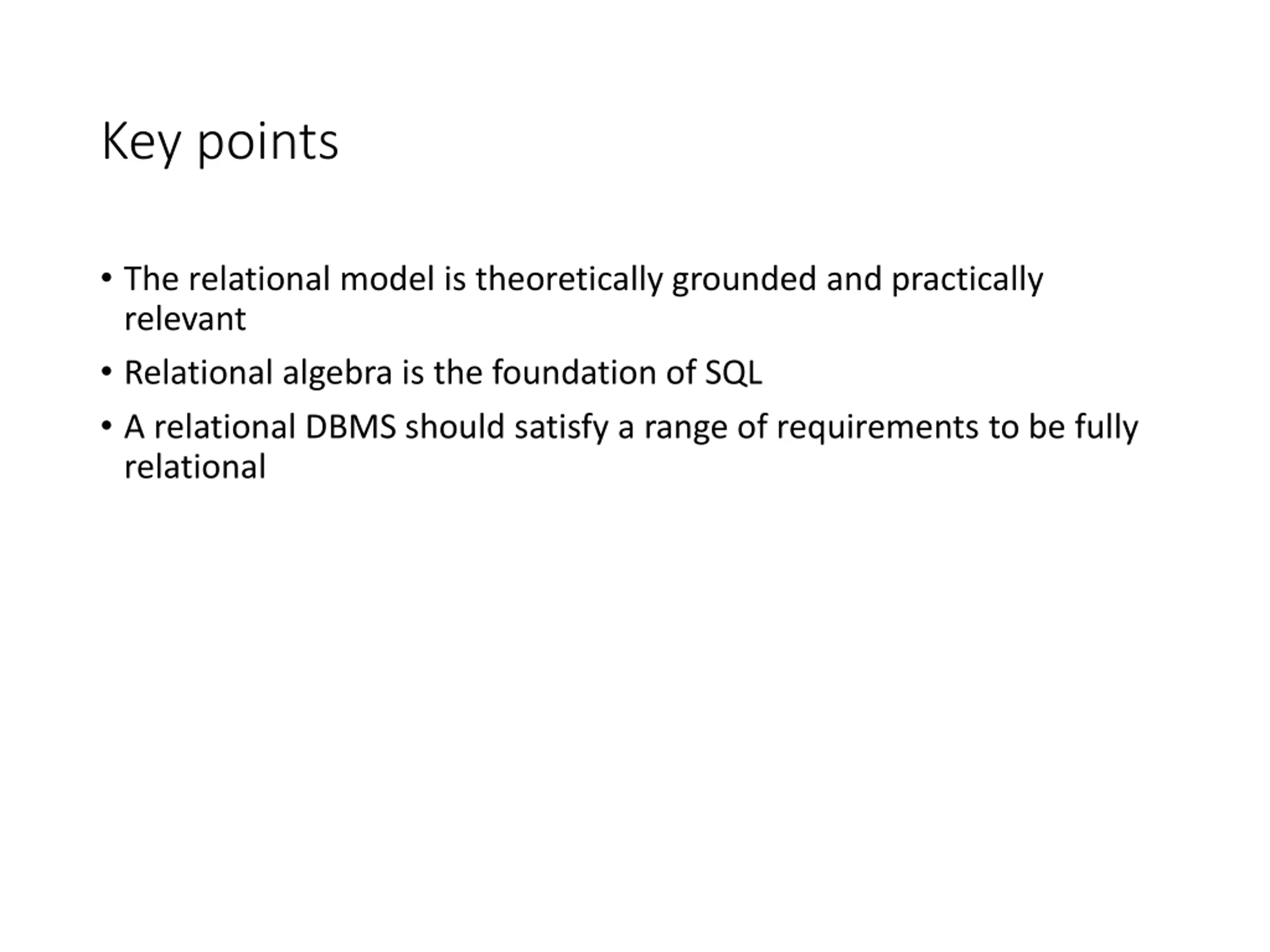 Key points

• The relational model is theoretically grounded and practically relevant

• Relational algebra is the foundation of SQL

• A relational DBMS should satisfy a range of requirements to be fully relational